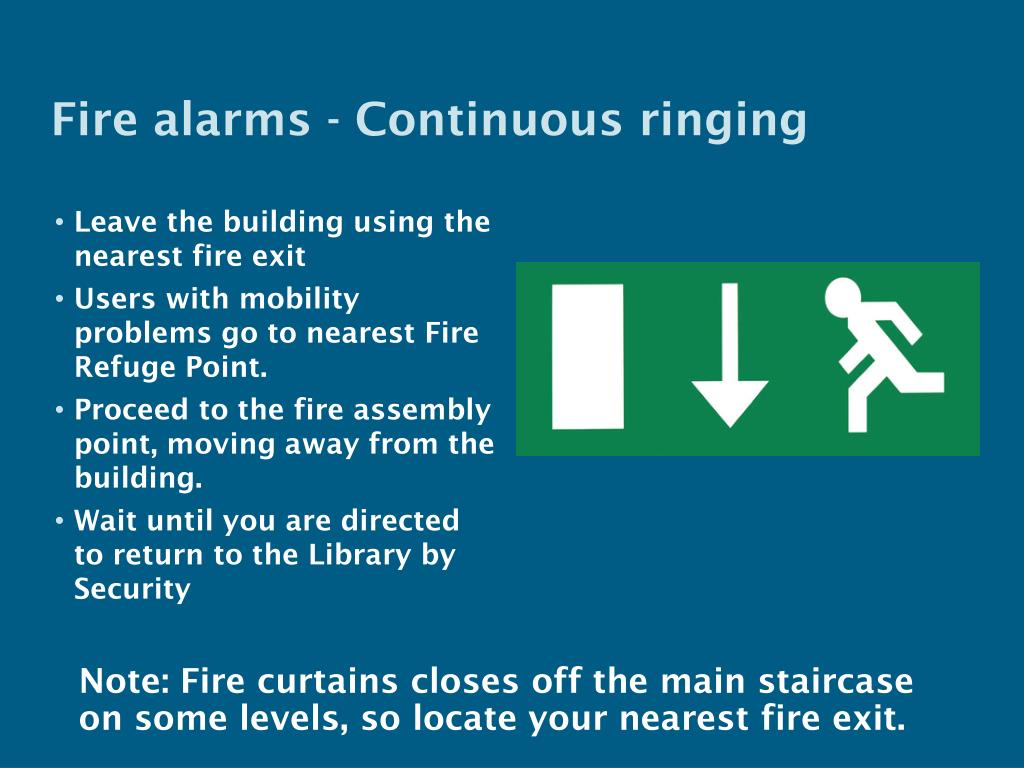 Fire alarms - Continuous ringing

• Leave the building using the nearest fire exit
• Users with mobility problems go to nearest Fire Refuge Point.
• Proceed to the fire assembly point, moving away from the building.
• Wait until you are directed to return to the Library by Security

Note: Fire curtains closes off the main staircase on some levels, so locate your nearest fire exit.